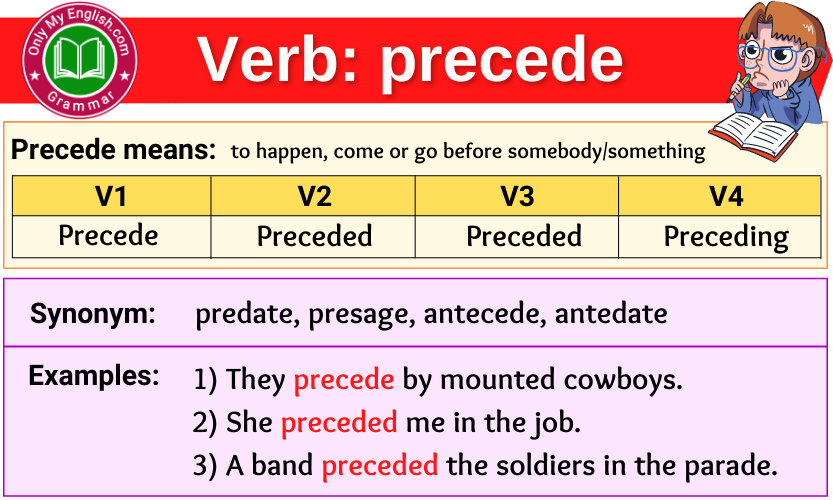 Only My English.com
Grammar

Verb: precede

Precede means: to happen, come or go before somebody/something

| V1 | V2 | V3 | V4 |
|---|---|---|---|
| Precede | Preceded | Preceded | Preceding |

Synonym: predate, presage, antecede, antedate

Examples: 1) They precede by mounted cowboys.
2) She preceded me in the job.
3) A band preceded the soldiers in the parade.